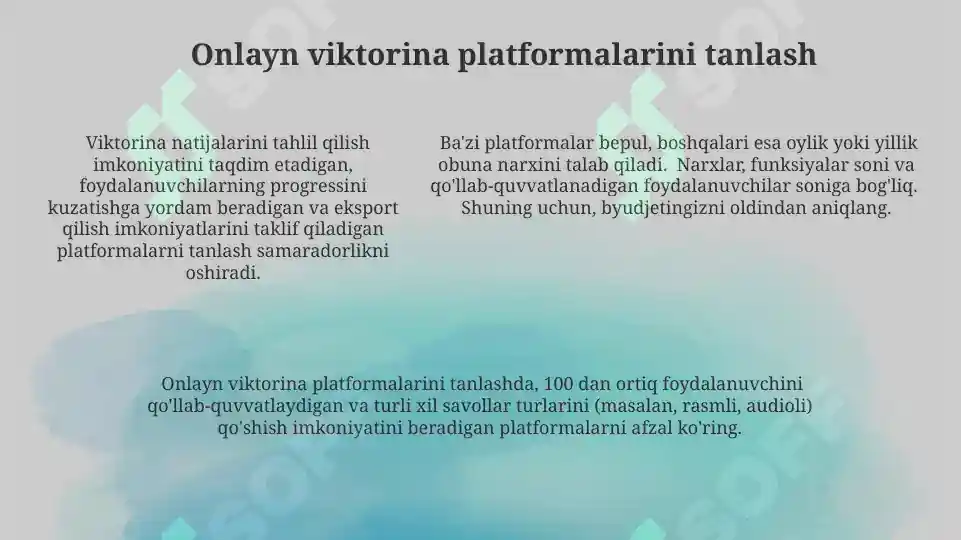 Onlayn viktorina platformalarini tanlash

Viktorina natijalarini tahlil qilish imkoniyatini taqdim etadigan, foydalanuvchilarning progressini kuzatishga yordam beradigan va eksport qilish imkoniyatlarini taklif qiladigan platformalarni tanlash samaradorlikni oshiradi.

Ba'zi platformalar bepul, boshqalari esa oylik yoki yillik obuna narxini talab qiladi. Narxlar, funksiyalar soni va qo'llab-quvvatlanadigan foydalanuvchilar soniga bog'liq. Shuning uchun, byudjetingizni oldindan aniqlang.

Onlayn viktorina platformalarini tanlashda, 100 dan ortiq foydalanuvchini qo'llab-quvvatlaydigan va turli xil savollar turlarini (masalan, rasmli, audioli) qo'shish imkoniyatini beradigan platformalarni afzal ko'ring.